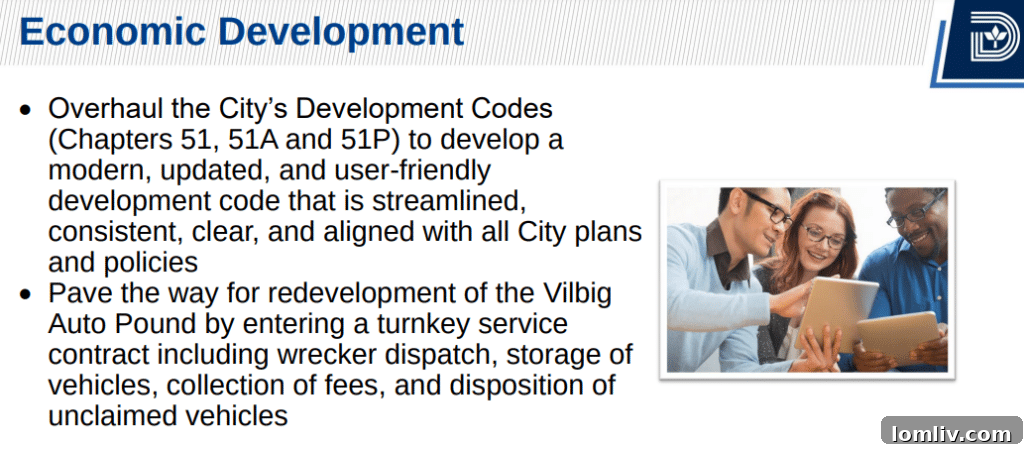 Economic Development

• Overhaul the City's Development Codes (Chapters 51, 51A and 51P) to develop a modern, updated, and user-friendly development code that is streamlined, consistent, clear, and aligned with all City plans and policies
• Pave the way for redevelopment of the Vilbig Auto Pound by entering a turnkey service contract including wrecker dispatch, storage of vehicles, collection of fees, and disposition of unclaimed vehicles

lomliv.com